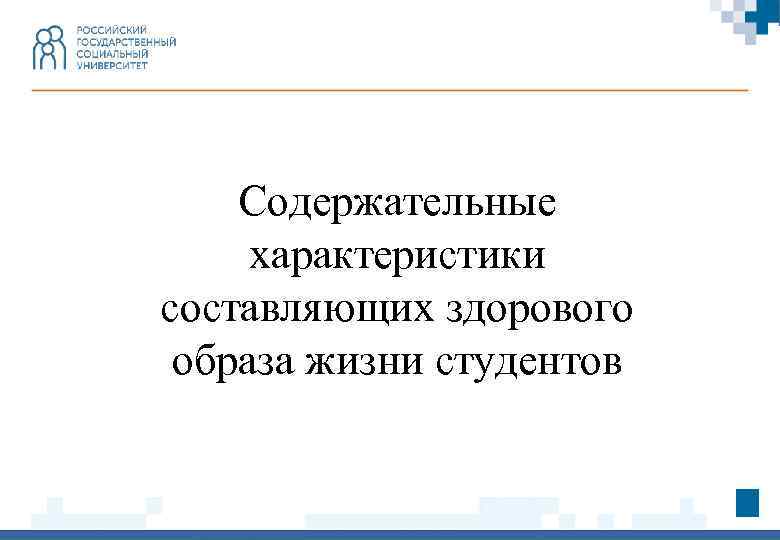 РОССИЙСКИЙ
ГОСУДАРСТВЕННЫЙ
СОЦИАЛЬНЫЙ
УНИВЕРСИТЕТ

Содержательные характеристики составляющих здорового образа жизни студентов